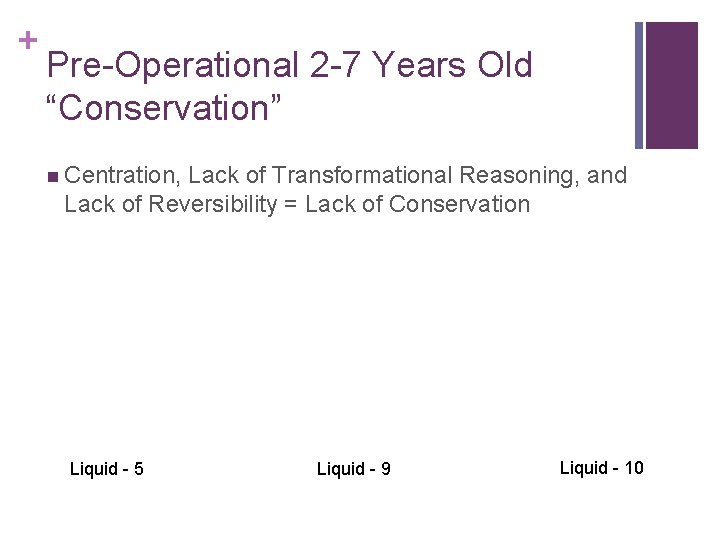 +
Pre-Operational 2-7 Years Old “Conservation”

Centration, Lack of Transformational Reasoning, and Lack of Reversibility = Lack of Conservation

Liquid - 5

Liquid - 9

Liquid - 10